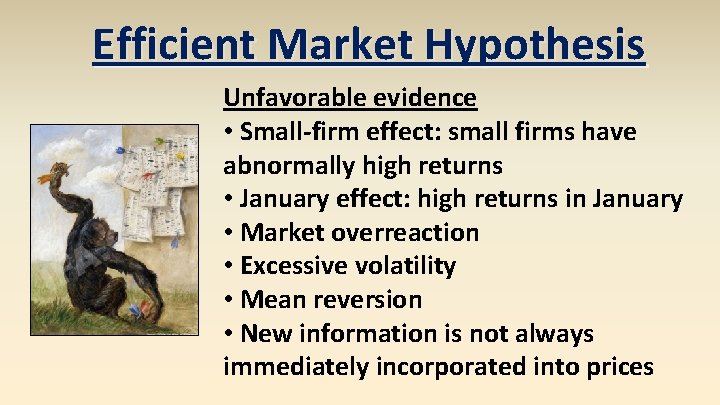 Efficient Market Hypothesis

Unfavorable evidence

• Small-firm effect: small firms have abnormally high returns
• January effect: high returns in January
• Market overreaction
• Excessive volatility
• Mean reversion
• New information is not always immediately incorporated into prices